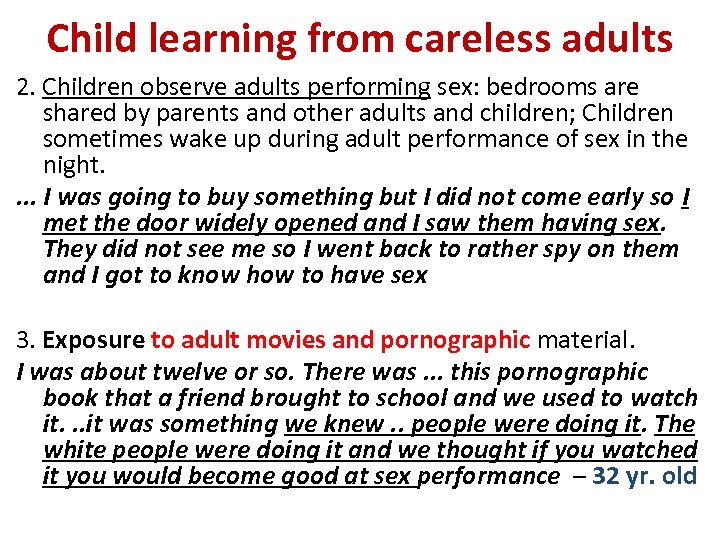 Child learning from careless adults

2. Children observe adults performing sex: bedrooms are shared by parents and other adults and children; Children sometimes wake up during adult performance of sex in the night.

... I was going to buy something but I did not come early so I met the door widely opened and I saw them having sex. They did not see me so I went back to rather spy on them and I got to know how to have sex

3. Exposure to adult movies and pornographic material.

I was about twelve or so. There was ... this pornographic book that a friend brought to school and we used to watch it. ..it was something we knew .. people were doing it. The white people were doing it and we thought if you watched it you would become good at sex performance – 32 yr. old